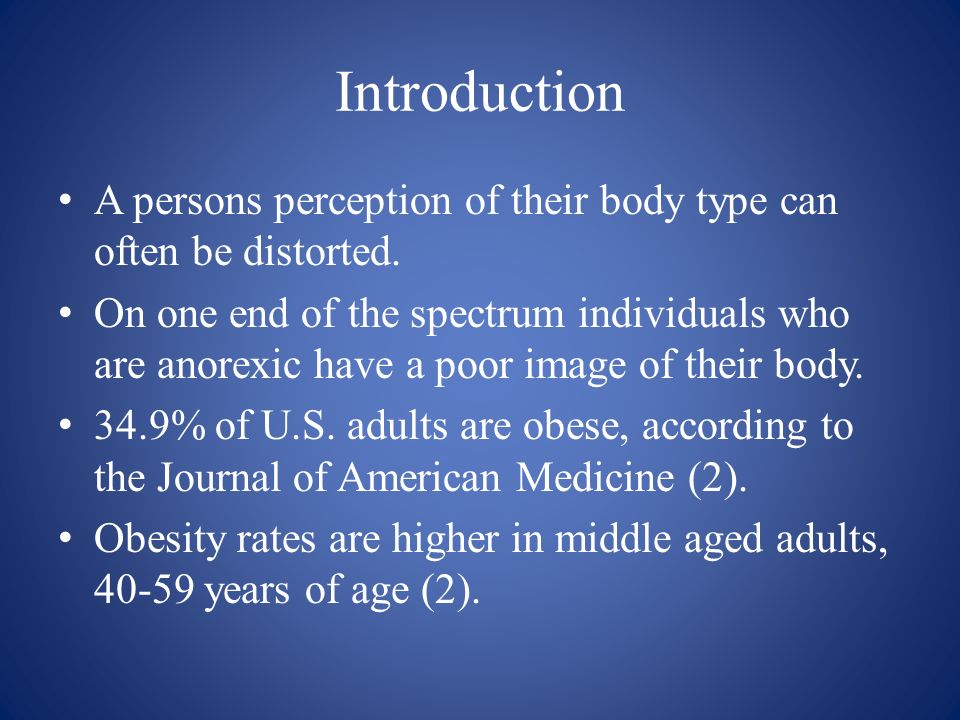 Introduction

• A persons perception of their body type can often be distorted.
• On one end of the spectrum individuals who are anorexic have a poor image of their body.
• 34.9% of U.S. adults are obese, according to the Journal of American Medicine (2).
• Obesity rates are higher in middle aged adults, 40-59 years of age (2).